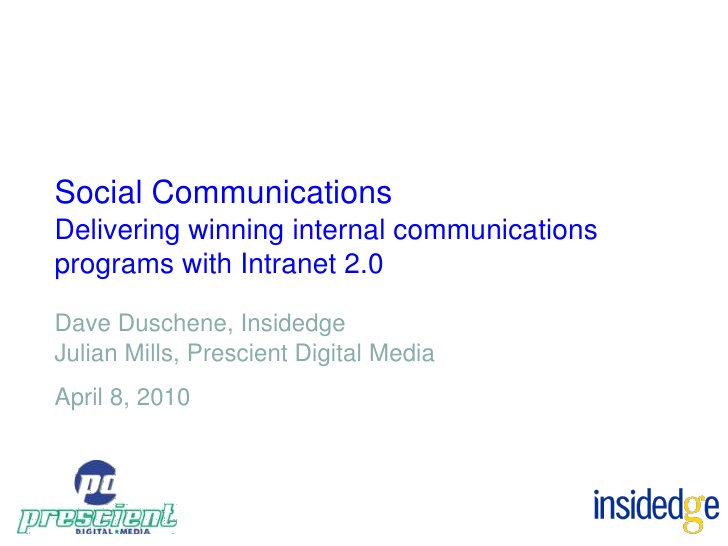 Social Communications
Delivering winning internal communications programs with Intranet 2.0

Dave Duschene, Insidedge
Julian Mills, Prescient Digital Media

April 8, 2010

pd
prescient
DIGITAL MEDIA

insidedge